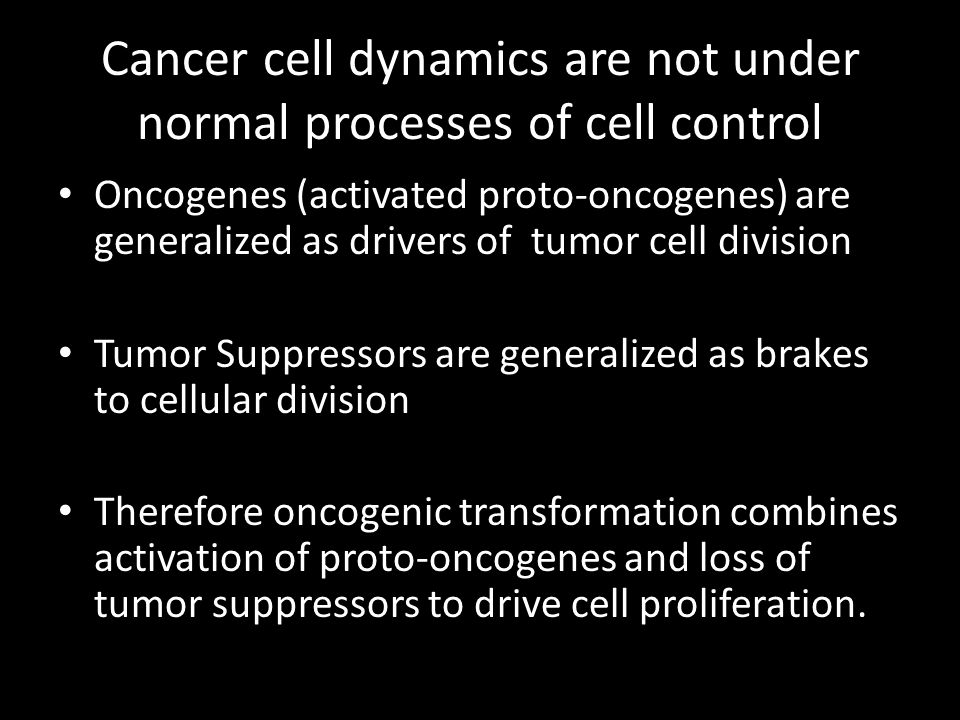 Cancer cell dynamics are not under normal processes of cell control

• Oncogenes (activated proto-oncogenes) are generalized as drivers of tumor cell division

• Tumor Suppressors are generalized as brakes to cellular division

• Therefore oncogenic transformation combines activation of proto-oncogenes and loss of tumor suppressors to drive cell proliferation.